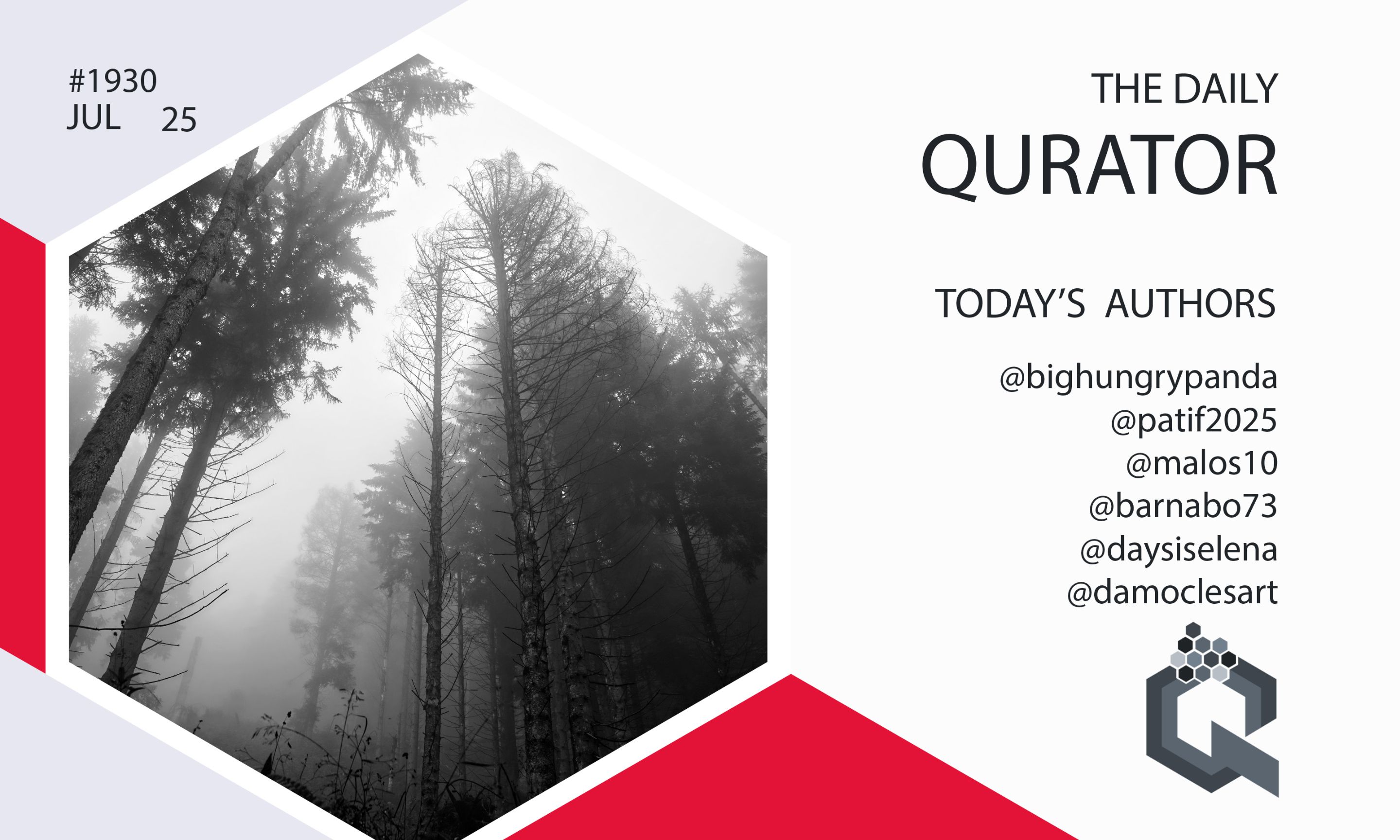 #1930
JUL 25

THE DAILY
QURATOR

TODAY'S AUTHORS

@bighungrypanda
@patif2025
@malos10
@barnabo73
@daysiselena
@damoclesart